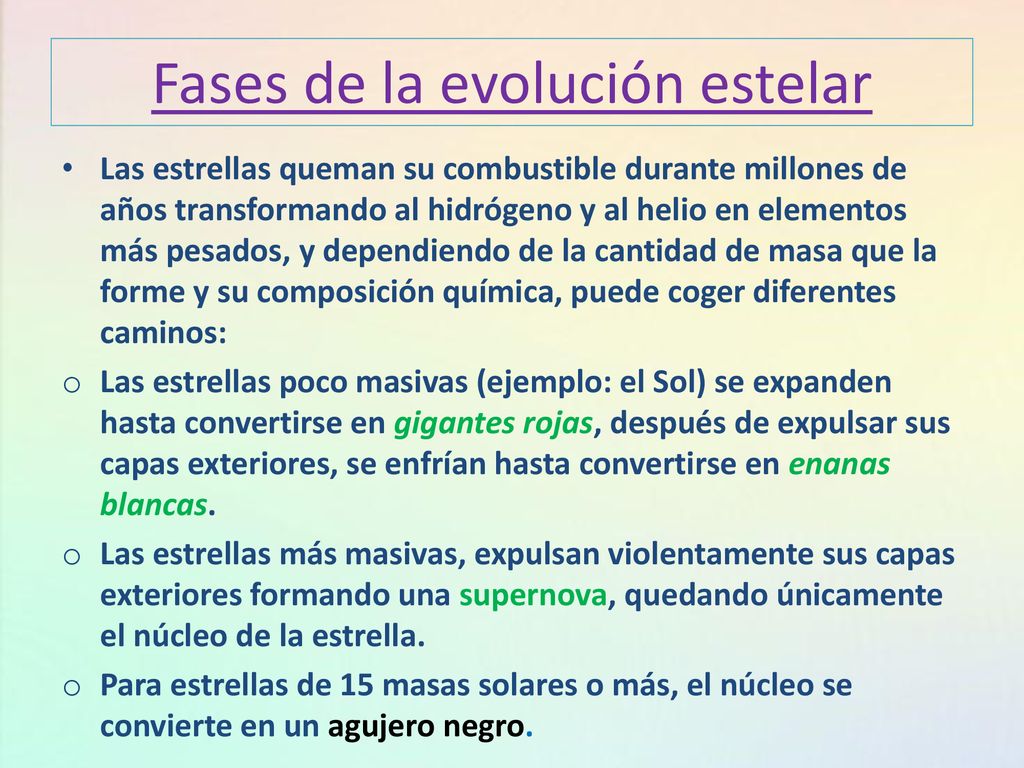 Fases de la evolución estelar

• Las estrellas queman su combustible durante millones de años transformando al hidrógeno y al helio en elementos más pesados, y dependiendo de la cantidad de masa que la forme y su composición química, puede coger diferentes caminos:

o Las estrellas poco masivas (ejemplo: el Sol) se expanden hasta convertirse en gigantes rojas, después de expulsar sus capas exteriores, se enfrían hasta convertirse en enanas blancas.

o Las estrellas más masivas, expulsan violentamente sus capas exteriores formando una supernova, quedando únicamente el núcleo de la estrella.

o Para estrellas de 15 masas solares o más, el núcleo se convierte en un agujero negro.